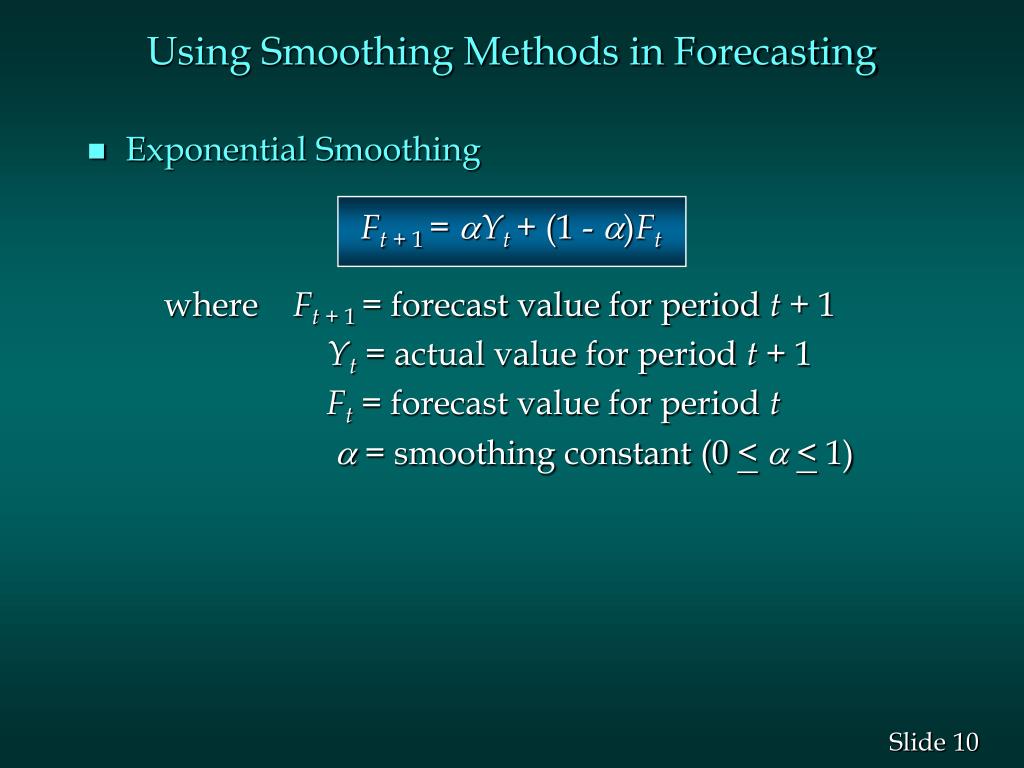 Using Smoothing Methods in Forecasting

Exponential Smoothing

$F_{t+1} = \alpha Y_t + (1 - \alpha)F_t$

where $F_{t+1}$ = forecast value for period $t + 1$
$Y_t$ = actual value for period $t + 1$
$F_t$ = forecast value for period $t$
$\alpha$ = smoothing constant ($0 \leq \alpha \leq 1$)

Slide 10